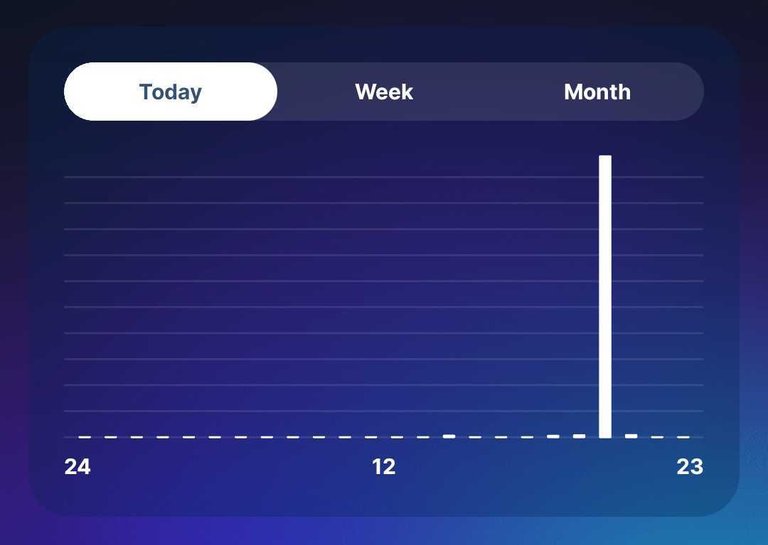 Today
Week
Month

24
12
23